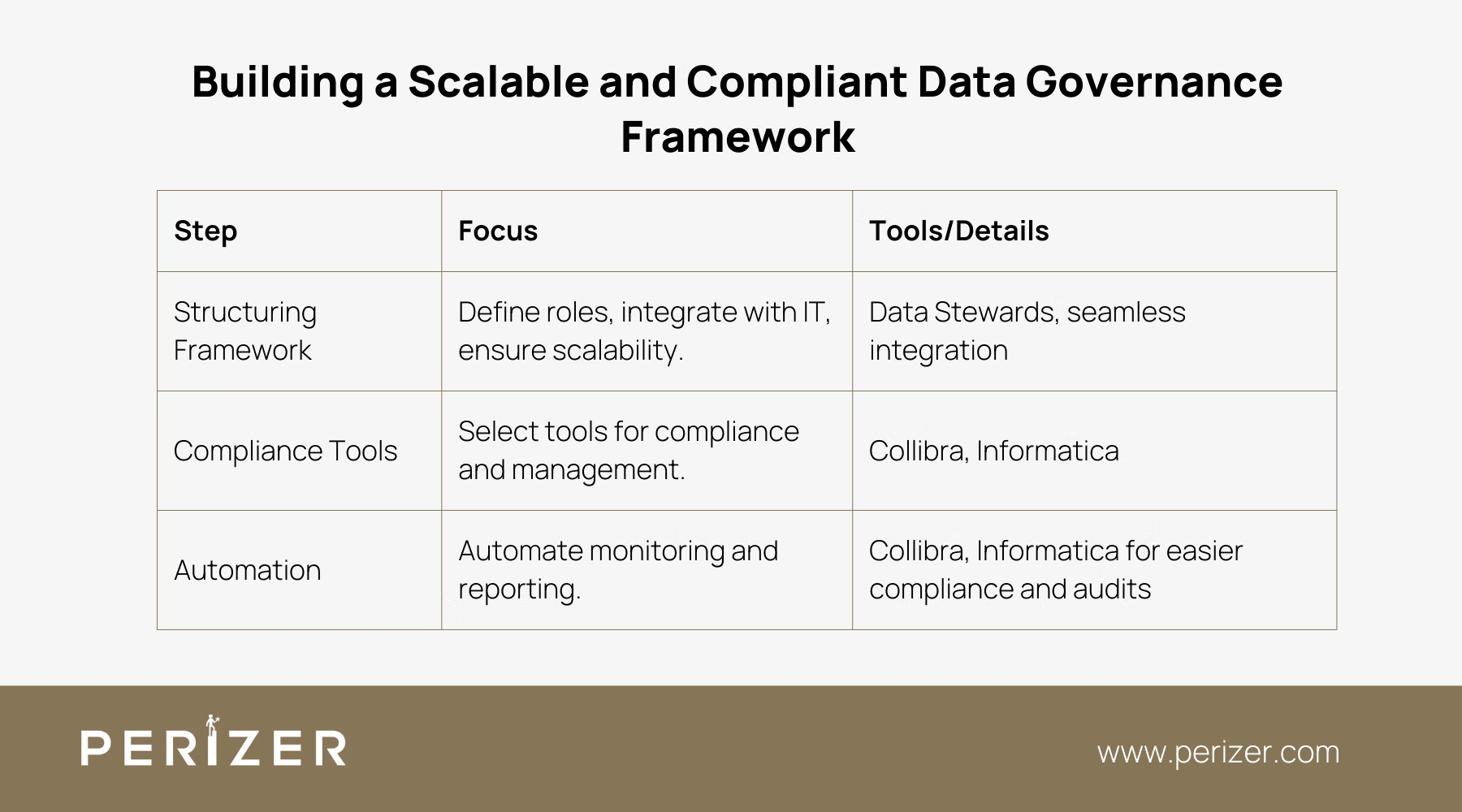 Building a Scalable and Compliant Data Governance Framework

| Step | Focus | Tools/Details |
|---|---|---|
| Structuring Framework | Define roles, integrate with IT, ensure scalability. | Data Stewards, seamless integration |
| Compliance Tools | Select tools for compliance and management. | Collibra, Informatica |
| Automation | Automate monitoring and reporting. | Collibra, Informatica for easier compliance and audits |

PERIZER

www.perizer.com